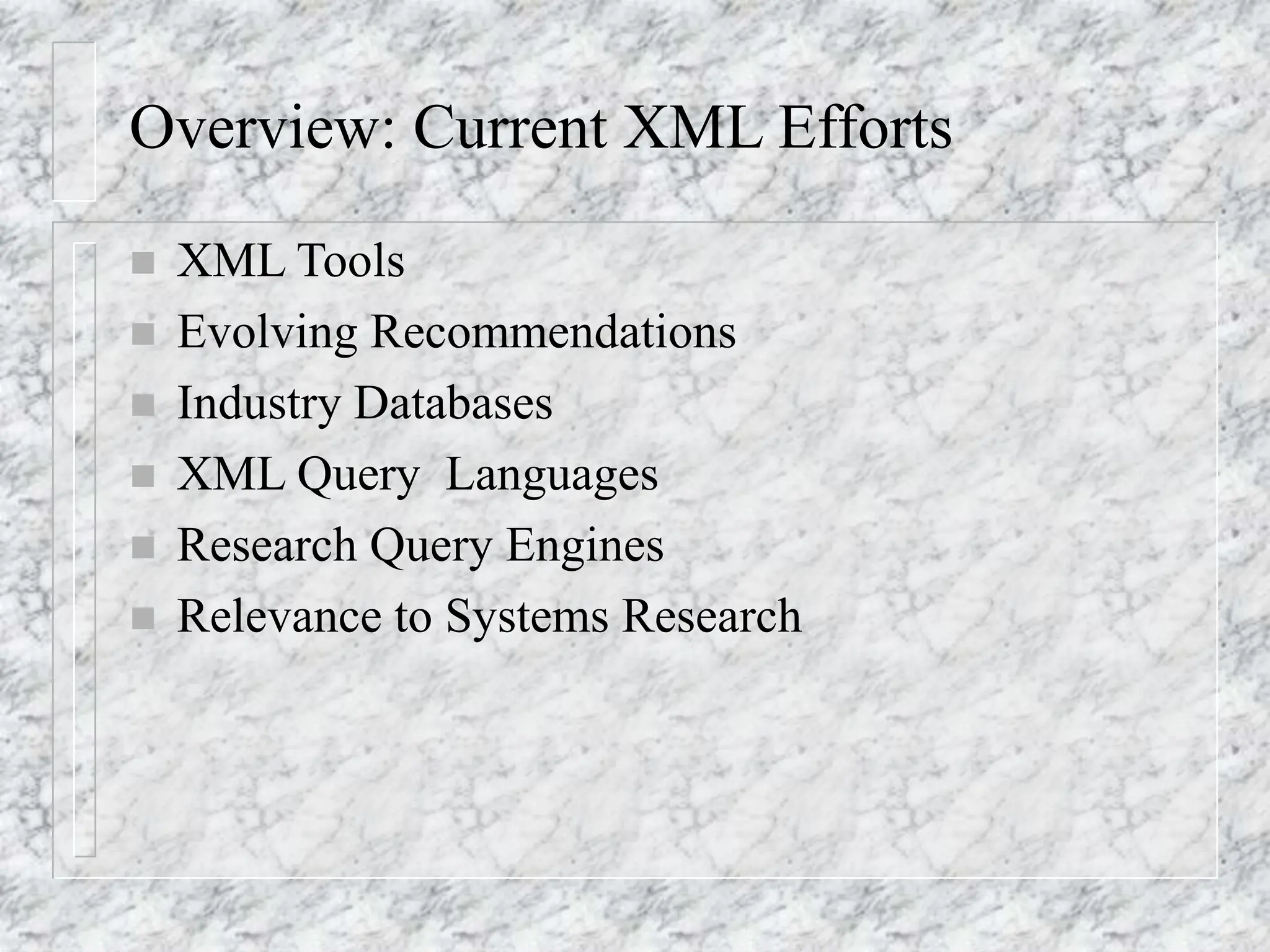 Overview: Current XML Efforts

- XML Tools
- Evolving Recommendations
- Industry Databases
- XML Query  Languages
- Research Query Engines
- Relevance to Systems Research